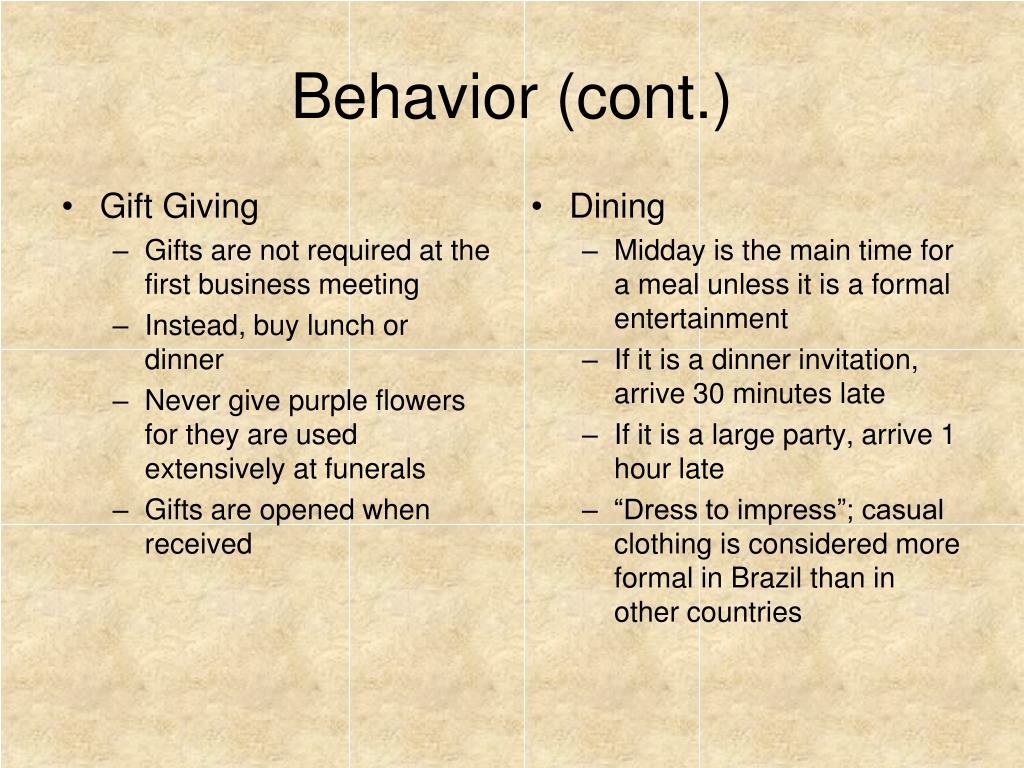 Behavior (cont.)

• Gift Giving
– Gifts are not required at the first business meeting
– Instead, buy lunch or dinner
– Never give purple flowers for they are used extensively at funerals
– Gifts are opened when received

• Dining
– Midday is the main time for a meal unless it is a formal entertainment
– If it is a dinner invitation, arrive 30 minutes late
– If it is a large party, arrive 1 hour late
– “Dress to impress”; casual clothing is considered more formal in Brazil than in other countries